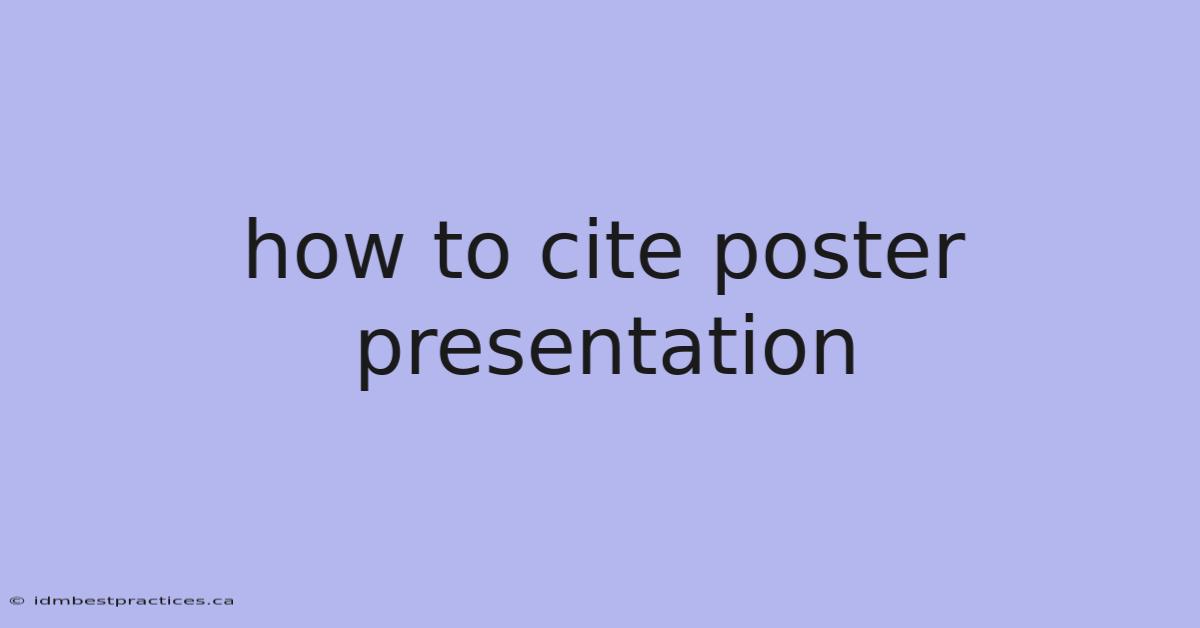 how to cite poster presentation

© idmbestpractices.ca